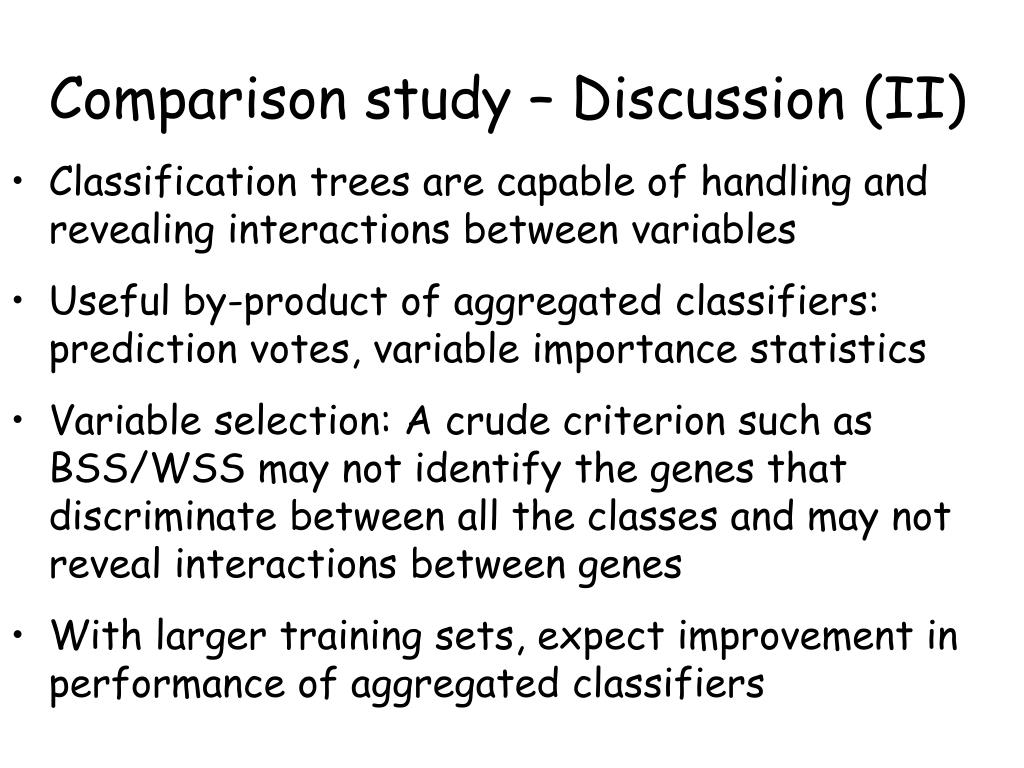 Comparison study – Discussion (II)

• Classification trees are capable of handling and revealing interactions between variables

• Useful by-product of aggregated classifiers: prediction votes, variable importance statistics

• Variable selection: A crude criterion such as BSS/WSS may not identify the genes that discriminate between all the classes and may not reveal interactions between genes

• With larger training sets, expect improvement in performance of aggregated classifiers